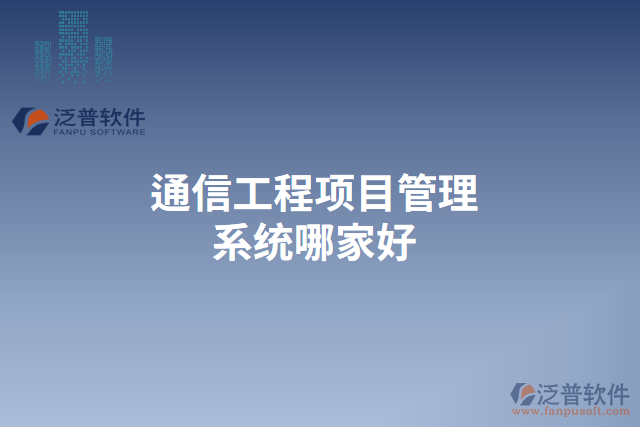 泛普软件
FANPU SOFTWARE

通信工程项目管理系统哪家好

泛普软件
www.fanpusoft.com